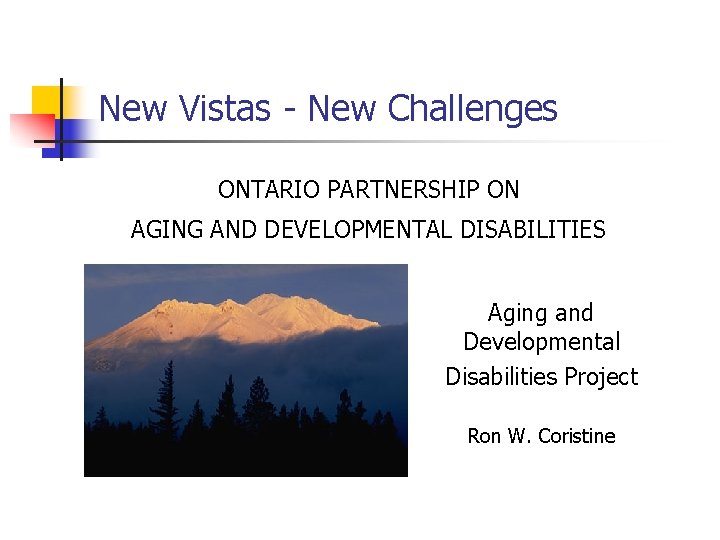 New Vistas - New Challenges

ONTARIO PARTNERSHIP ON AGING AND DEVELOPMENTAL DISABILITIES

Aging and Developmental Disabilities Project

Ron W. Coristine